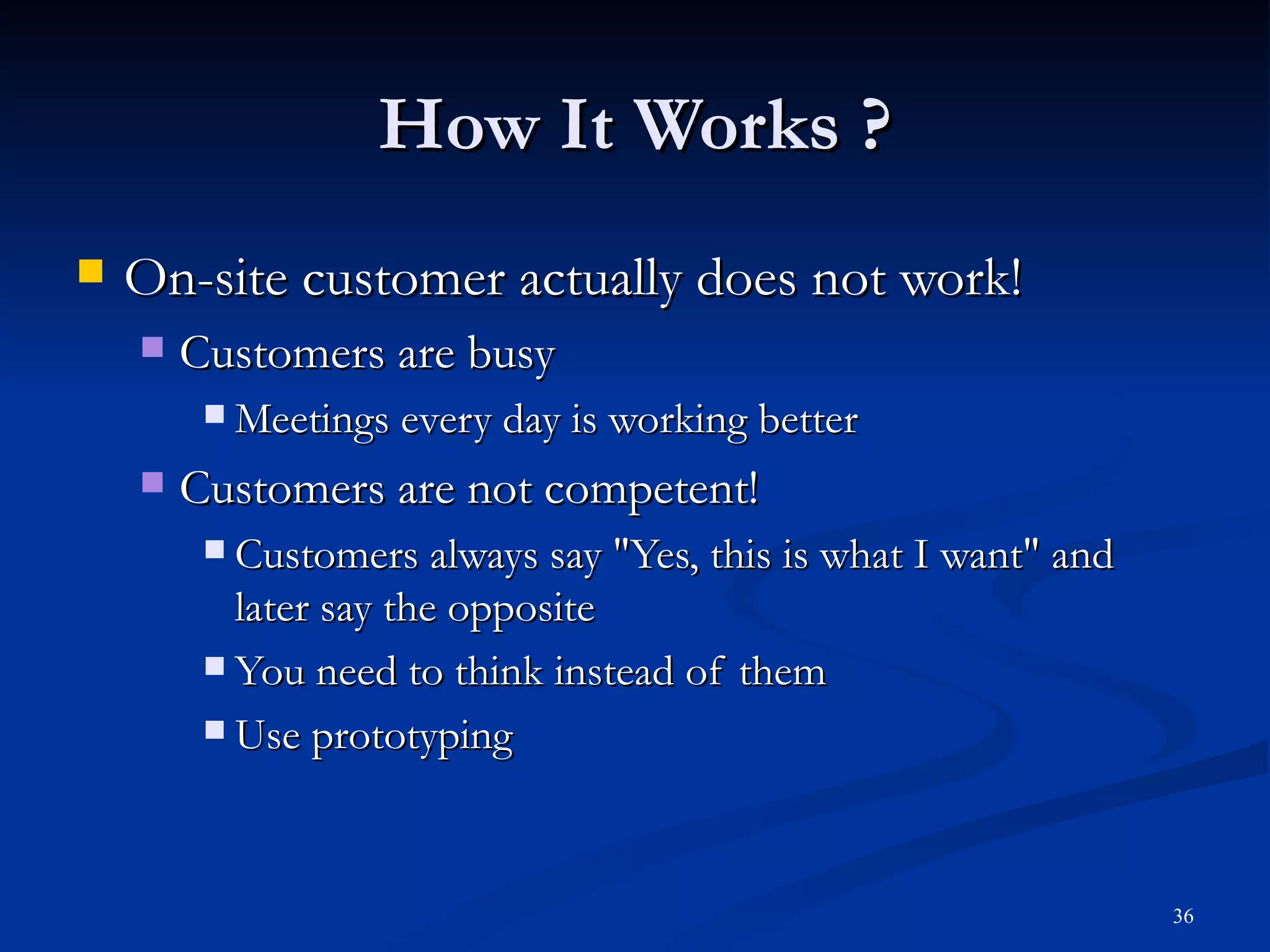 How It Works ?

On-site customer actually does not work!

Customers are busy

Meetings every day is working better

Customers are not competent!

Customers always say "Yes, this is what I want" and later say the opposite

You need to think instead of them

Use prototyping

36